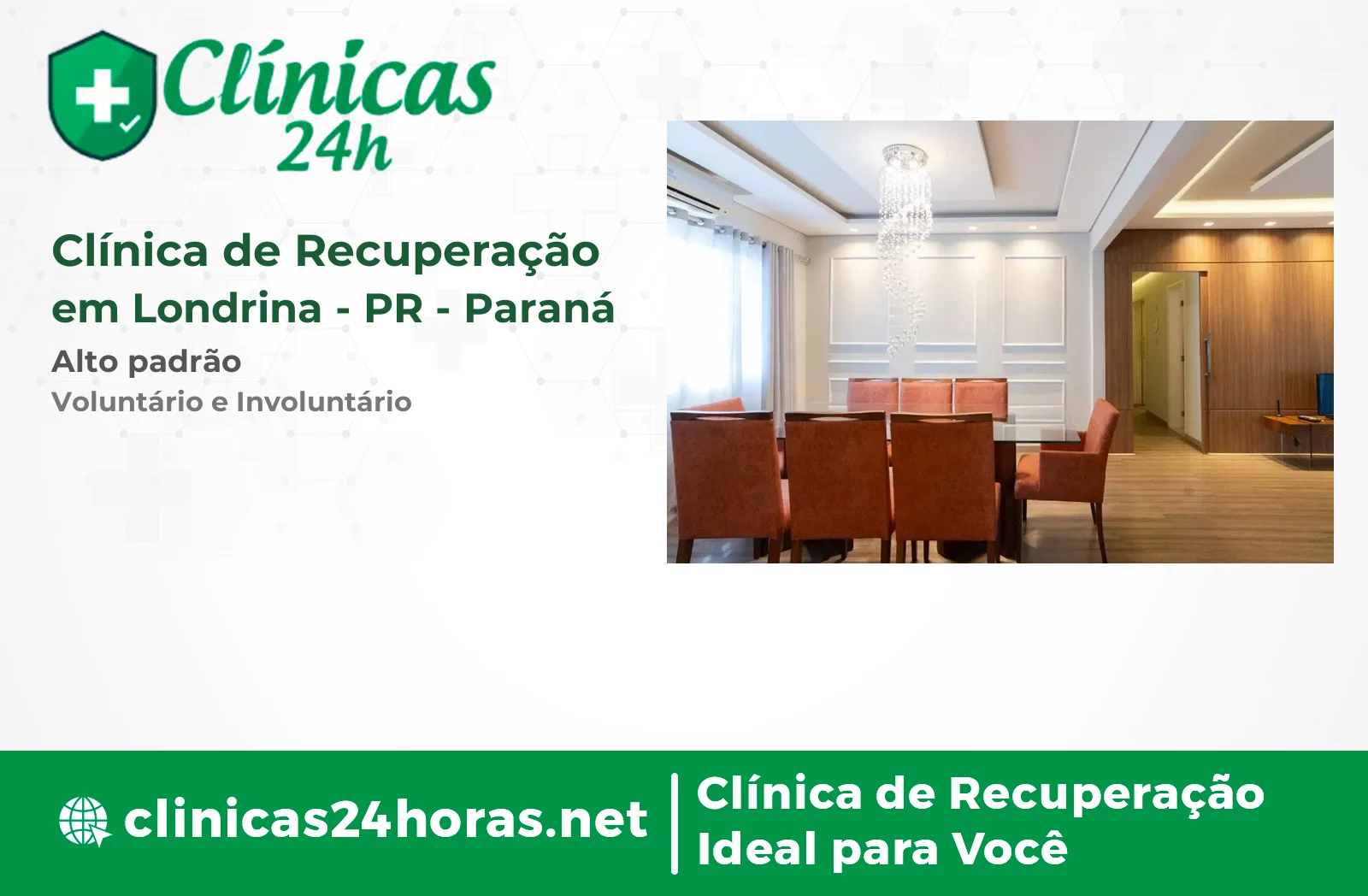 Clínicas 24h

Clínica de Recuperação em Londrina - PR - Paraná

Alto padrão

Voluntário e Involuntário

clinicas24horas.net

Clínica de Recuperação Ideal para Você